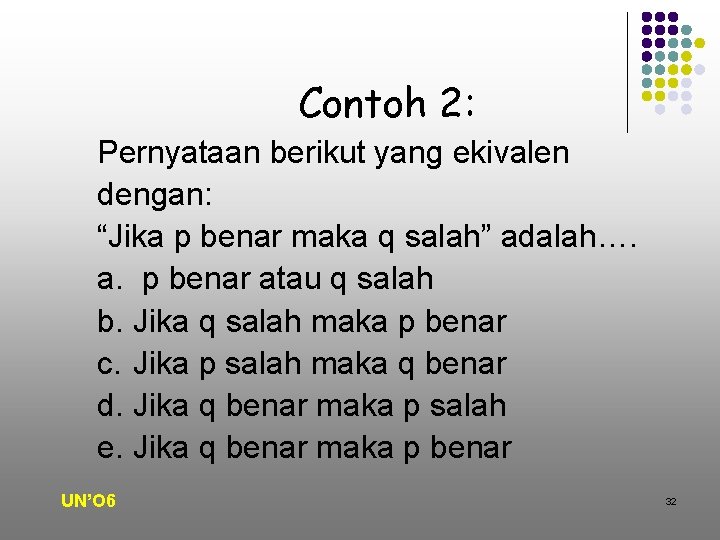 Contoh 2:

Pernyataan berikut yang ekivalen dengan:
“Jika p benar maka q salah” adalah….
a. p benar atau q salah
b. Jika q salah maka p benar
c. Jika p salah maka q benar
d. Jika q benar maka p salah
e. Jika q benar maka p benar

UN’O6

32